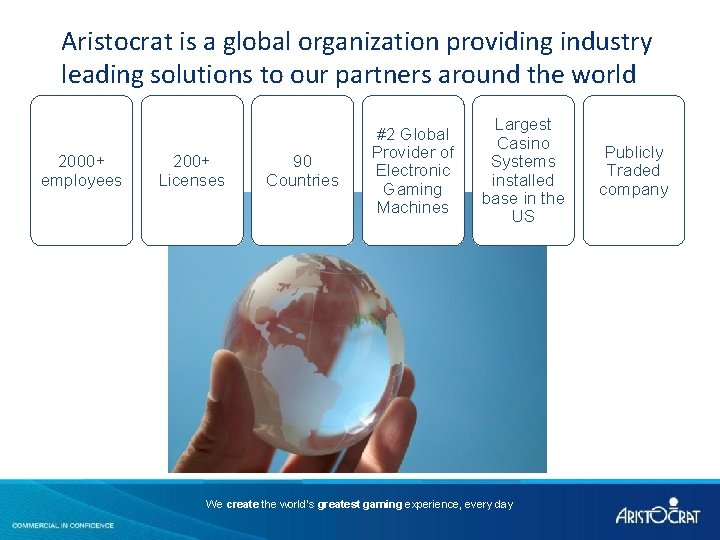 Aristocrat is a global organization providing industry leading solutions to our partners around the world

2000+ employees

200+ Licenses

90 Countries

#2 Global Provider of Electronic Gaming Machines

Largest Casino Systems installed base in the US

Publicly Traded company

We create the world's greatest gaming experience, every day

COMMERCIAL IN CONFIDENCE

ARISTOCRAT